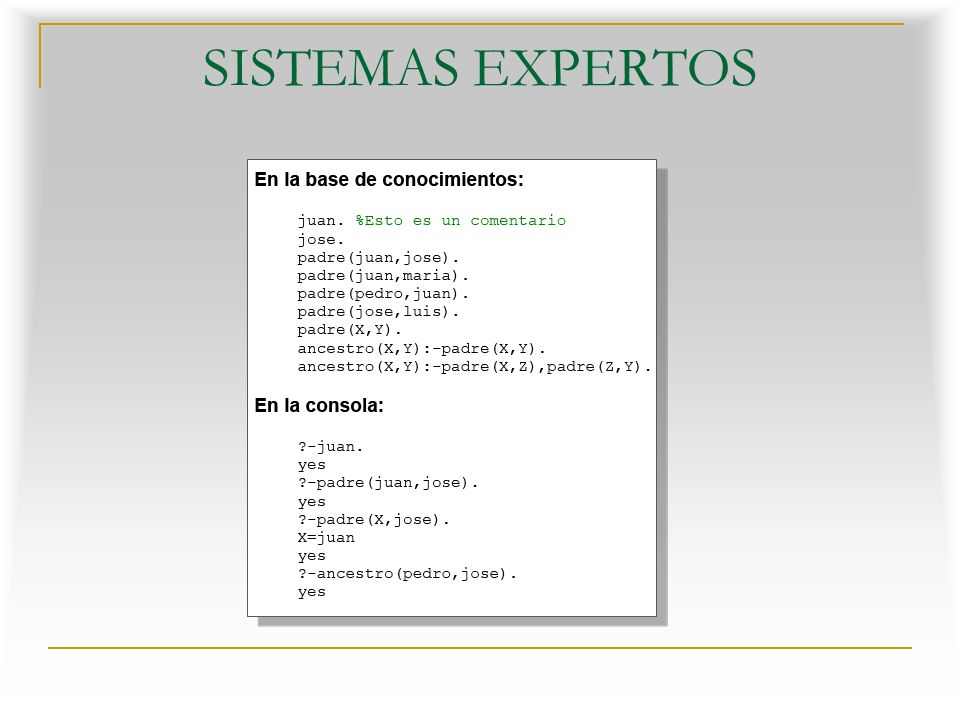 SISTEMAS EXPERTOS

En la base de conocimientos:

juan. %Esto es un comentario
jose.
padre(juan,jose).
padre(juan,maria).
padre(pedro,juan).
padre(jose,luis).
padre(X,Y).
ancestro(X,Y):-padre(X,Y).
ancestro(X,Y):-padre(X,Z),padre(Z,Y).

En la consola:

?-juan.
yes
?-padre(juan,jose).
yes
?-padre(X,jose).
X=juan
yes
?-ancestro(pedro,jose).
yes